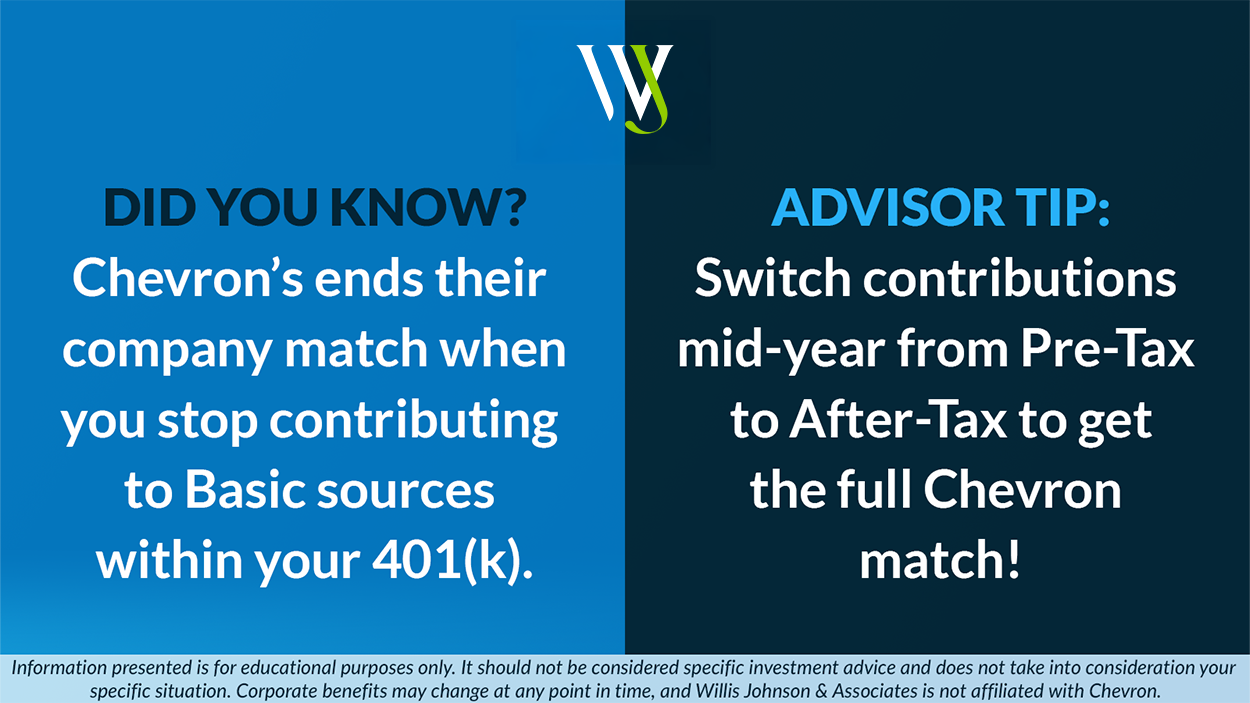 WJ

DID YOU KNOW?
Chevron's ends their company match when you stop contributing to Basic sources within your 401(k).

ADVISOR TIP:
Switch contributions mid-year from Pre-Tax to After-Tax to get the full Chevron match!

Information presented is for educational purposes only. It should not be considered specific investment advice and does not take into consideration your specific situation. Corporate benefits may change at any point in time, and Willis Johnson & Associates is not affiliated with Chevron.